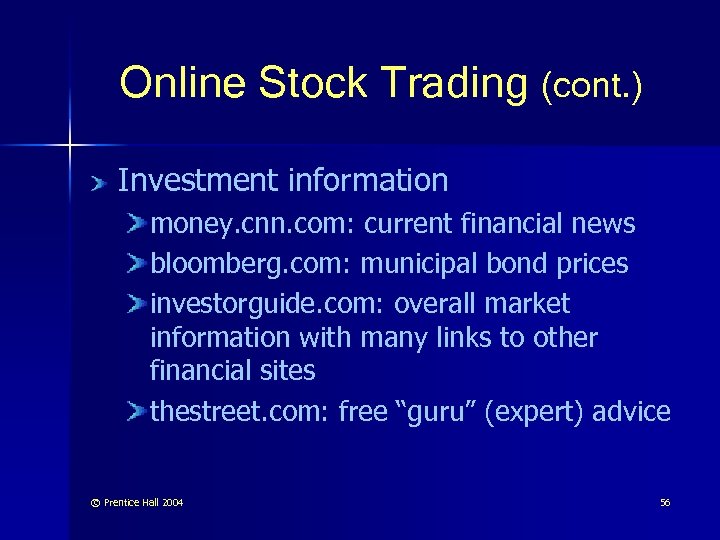 Online Stock Trading (cont.)

Investment information

money.cnn.com: current financial news

bloomberg.com: municipal bond prices

investorguide.com: overall market information with many links to other financial sites

thestreet.com: free “guru” (expert) advice

© Prentice Hall 2004

56